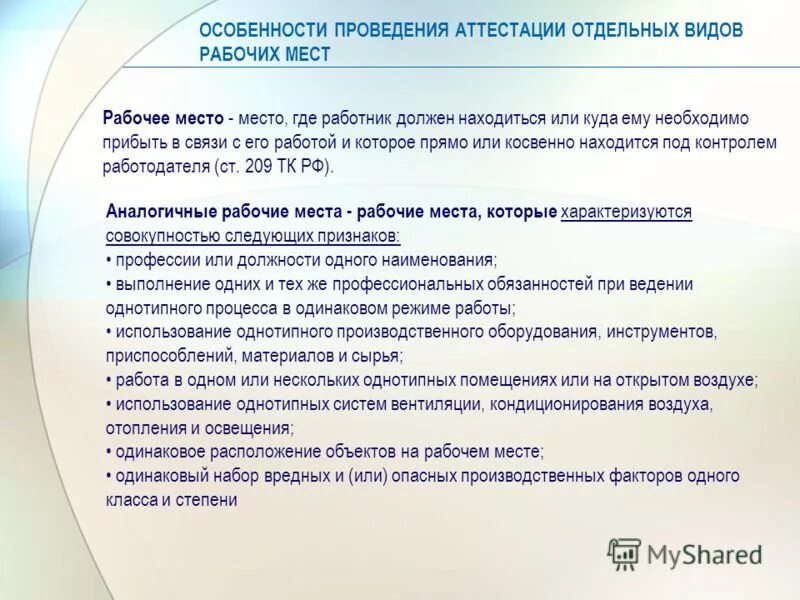 ОСОБЕННОСТИ ПРОВЕДЕНИЯ АТТЕСТАЦИИ ОТДЕЛЬНЫХ ВИДОВ РАБОЧИХ МЕСТ

Рабочее место - место, где работник должен находиться или куда ему необходимо прибыть в связи с его работой и которое прямо или косвенно находится под контролем работодателя (ст. 209 ТК РФ).

Аналогичные рабочие места - рабочие места, которые характеризуются совокупностью следующих признаков:
• профессии или должности одного наименования;
• выполнение одних и тех же профессиональных обязанностей при ведении однотипного процесса в одинаковом режиме работы;
• использование однотипного производственного оборудования, инструментов, приспособлений, материалов и сырья;
• работа в одном или нескольких однотипных помещениях или на открытом воздухе;
• использование однотипных систем вентиляции, кондиционирования воздуха, отопления и освещения;
• одинаковое расположение объектов на рабочем месте;
• одинаковый набор вредных и (или) опасных производственных факторов одного класса и степени

MyShared